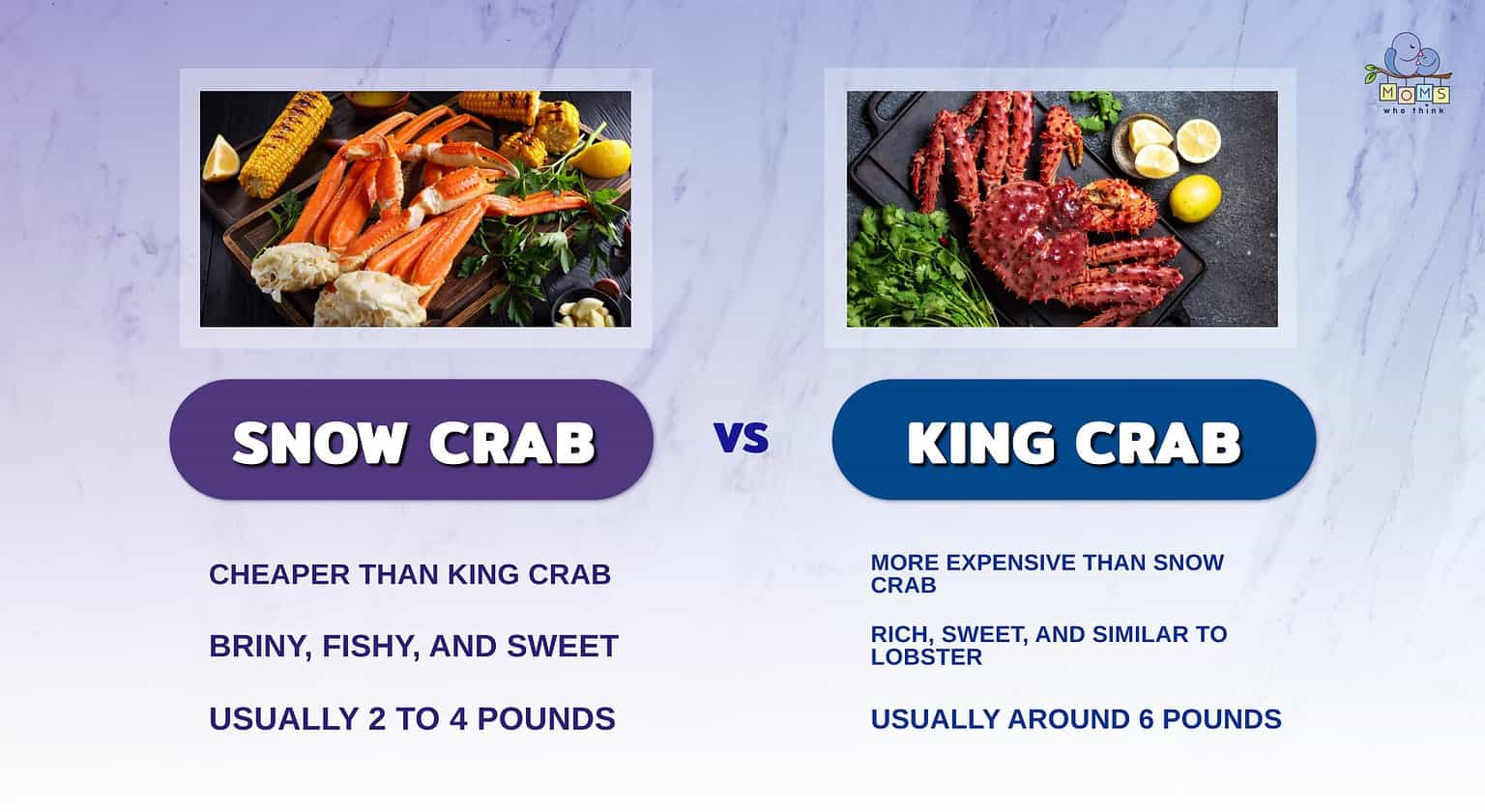 MOMS
who think

SNOW CRAB

VS

KING CRAB

CHEAPER THAN KING CRAB

BRINY, FISHY, AND SWEET

USUALLY 2 TO 4 POUNDS

MORE EXPENSIVE THAN SNOW CRAB

RICH, SWEET, AND SIMILAR TO LOBSTER

USUALLY AROUND 6 POUNDS